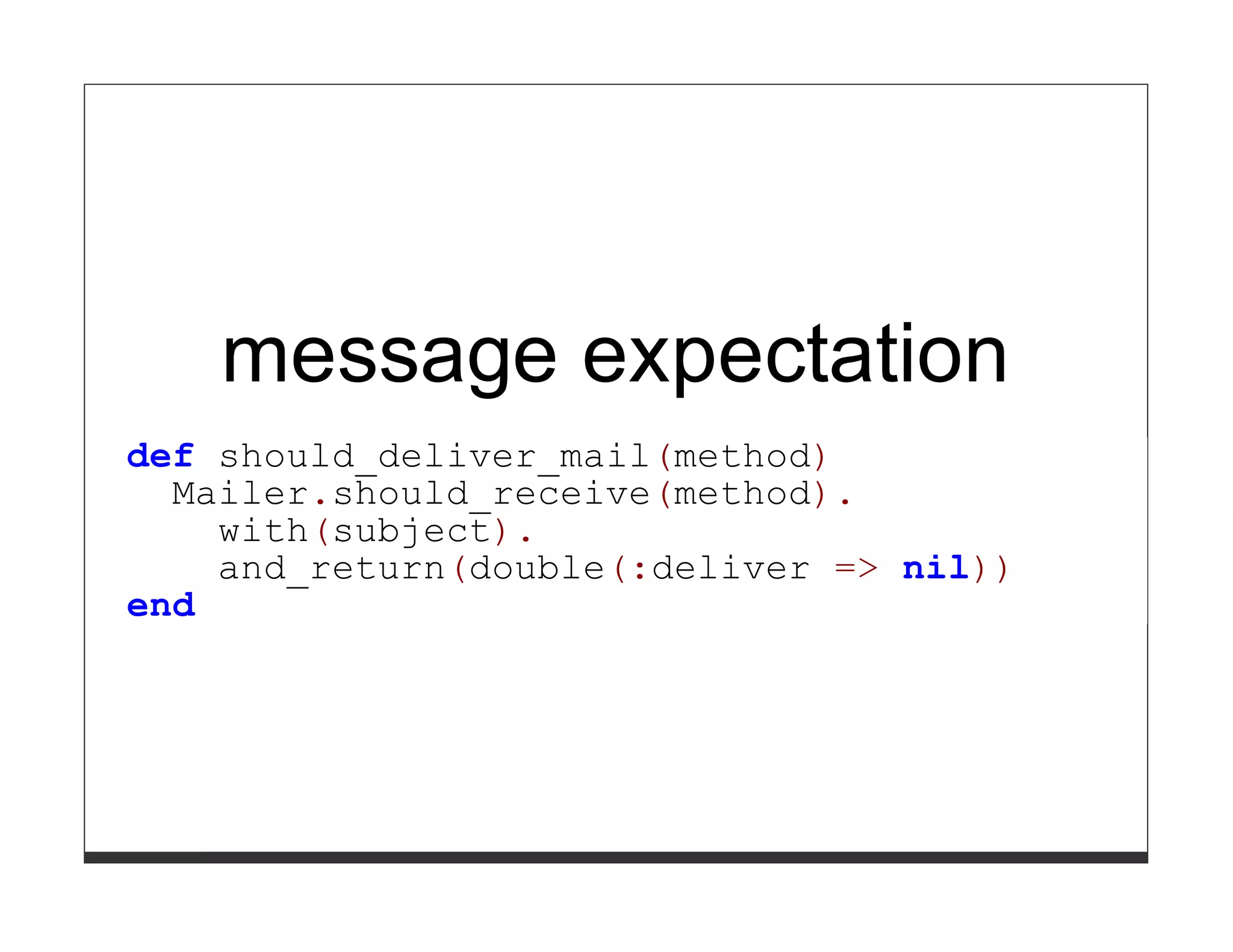 message expectation

def should_deliver_mail(method)
  Mailer.should_receive(method).
    with(subject).
    and_return(double(:deliver => nil))
end